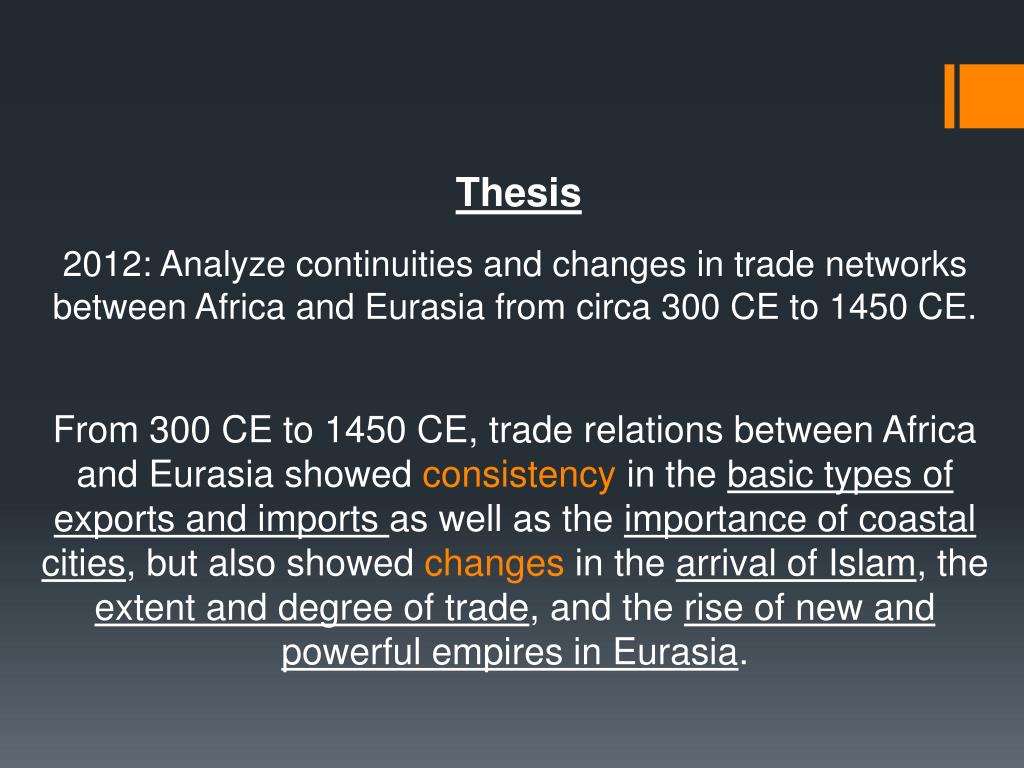 Thesis

2012: Analyze continuities and changes in trade networks between Africa and Eurasia from circa 300 CE to 1450 CE.

From 300 CE to 1450 CE, trade relations between Africa and Eurasia showed consistency in the basic types of exports and imports as well as the importance of coastal cities, but also showed changes in the arrival of Islam, the extent and degree of trade, and the rise of new and powerful empires in Eurasia.